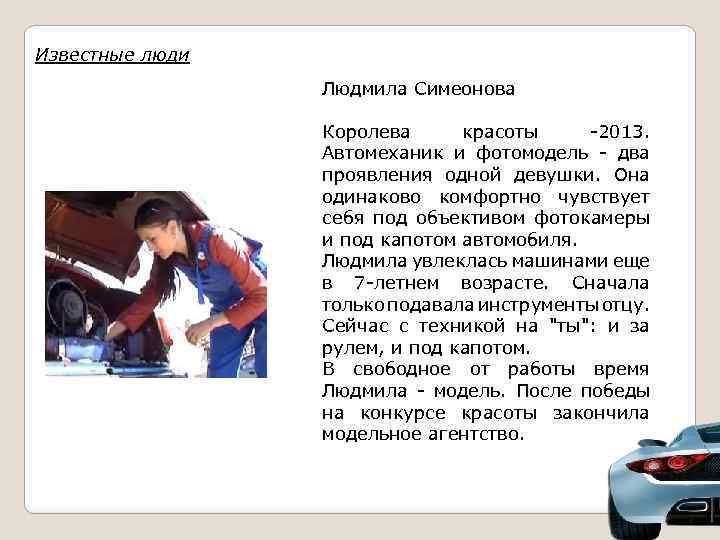 Известные люди

Людмила Симеонова

Королева красоты -2013. Автомеханик и фотомодель - два проявления одной девушки. Она одинаково комфортно чувствует себя под объективом фотокамеры и под капотом автомобиля.
Людмила увлеклась машинами еще в 7-летнем возрасте. Сначала только подавала инструменты отцу. Сейчас с техникой на "ты": и за рулем, и под капотом.
В свободное от работы время Людмила - модель. После победы на конкурсе красоты закончила модельное агентство.